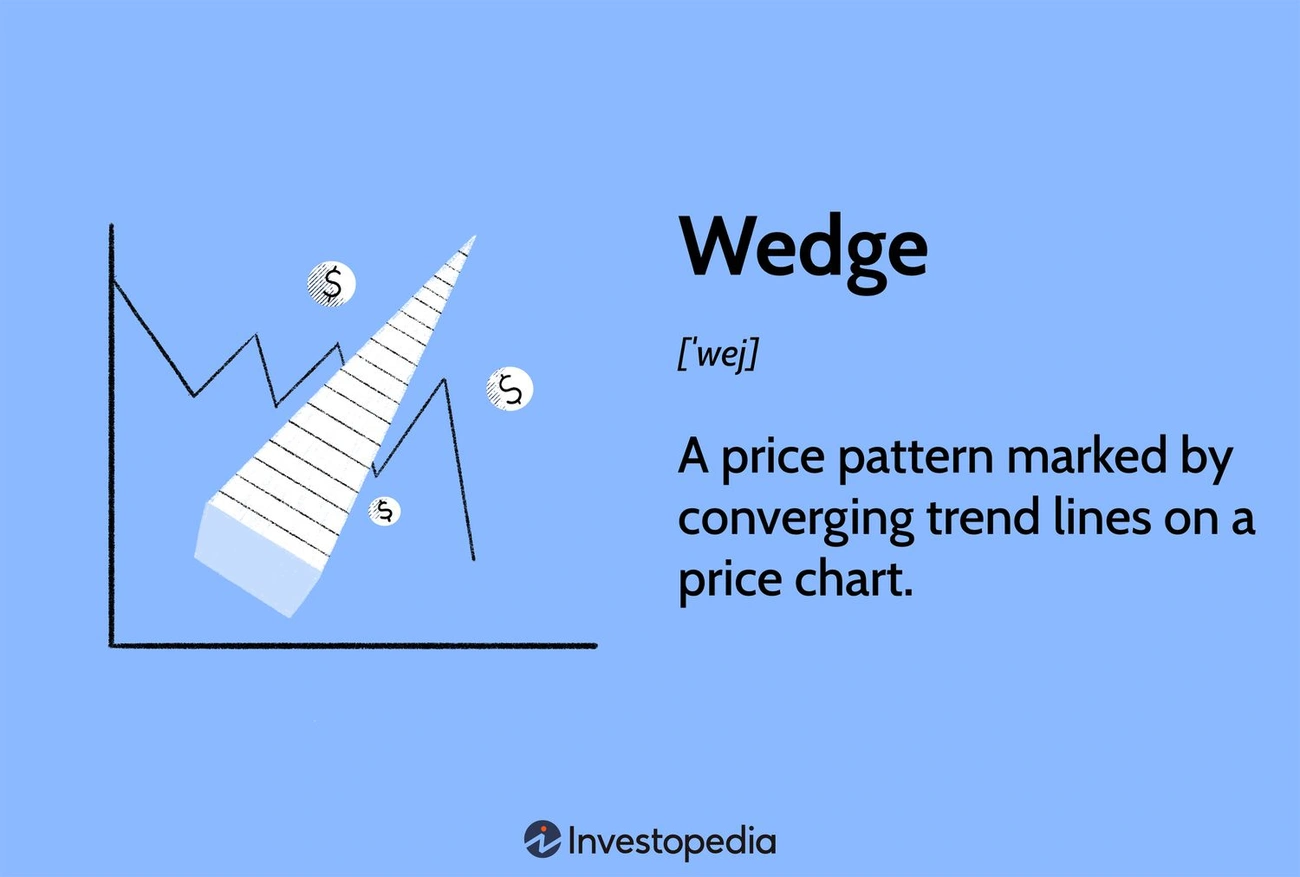 $
$
$

Wedge

['wej]

A price pattern marked by converging trend lines on a price chart.

Investopedia